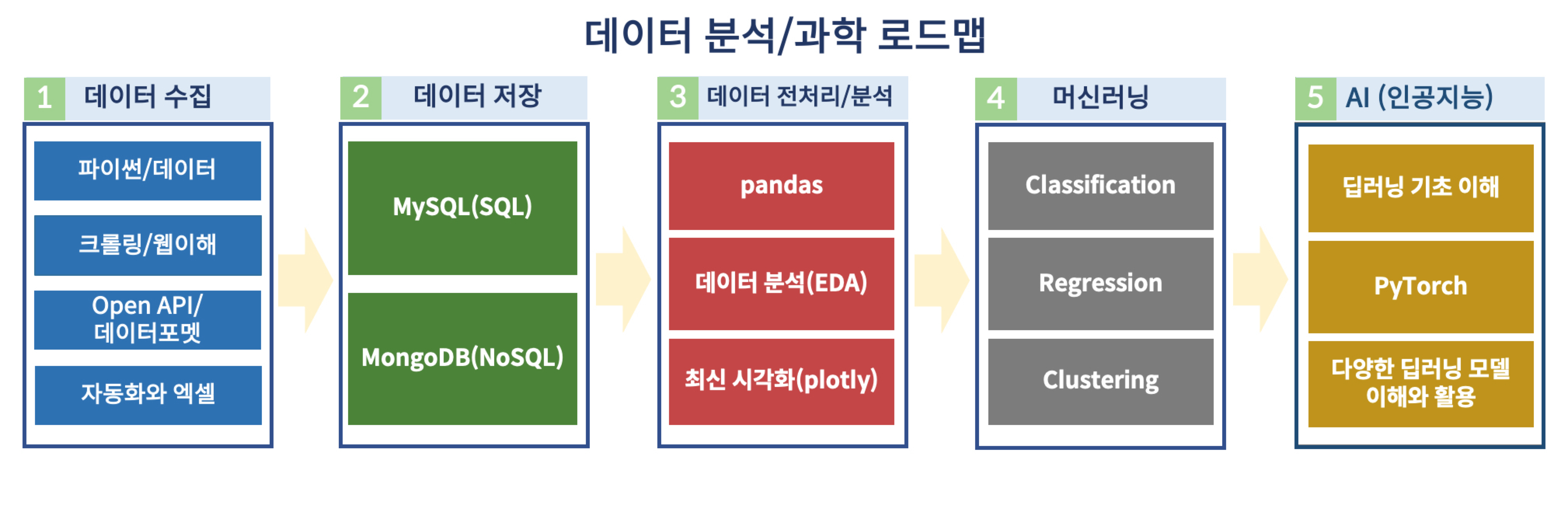 데이터 분석/과학 로드맵

1 데이터 수집

파이썬/데이터

크롤링/웹이해

Open API/
데이터포멧

자동화와 엑셀

2 데이터 저장

MySQL(SQL)

MongoDB(NoSQL)

3 데이터 전처리/분석

pandas

데이터 분석(EDA)

최신 시각화(plotly)

4 머신러닝

Classification

Regression

Clustering

5 AI (인공지능)

딥러닝 기초 이해

PyTorch

다양한 딥러닝 모델
이해와 활용